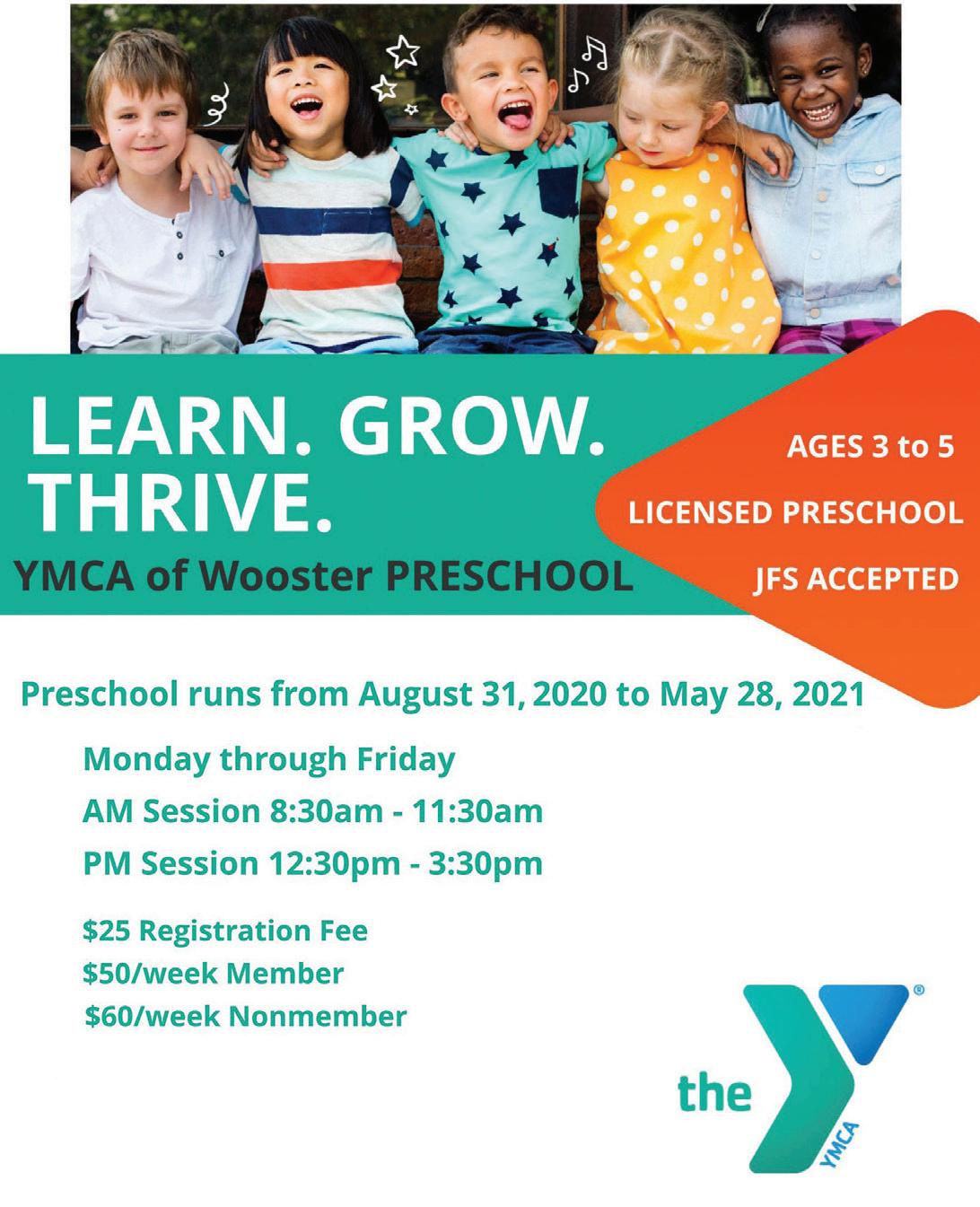 LEARN. GROW. THRIVE.

YMCA of Wooster PRESCHOOL

AGES 3 to 5

LICENSED PRESCHOOL

JFS ACCEPTED

Preschool runs from August 31, 2020 to May 28, 2021

Monday through Friday

AM Session 8:30am - 11:30am

PM Session 12:30pm - 3:30pm

$25 Registration Fee
$50/week Member
$60/week Nonmember

the YMCA